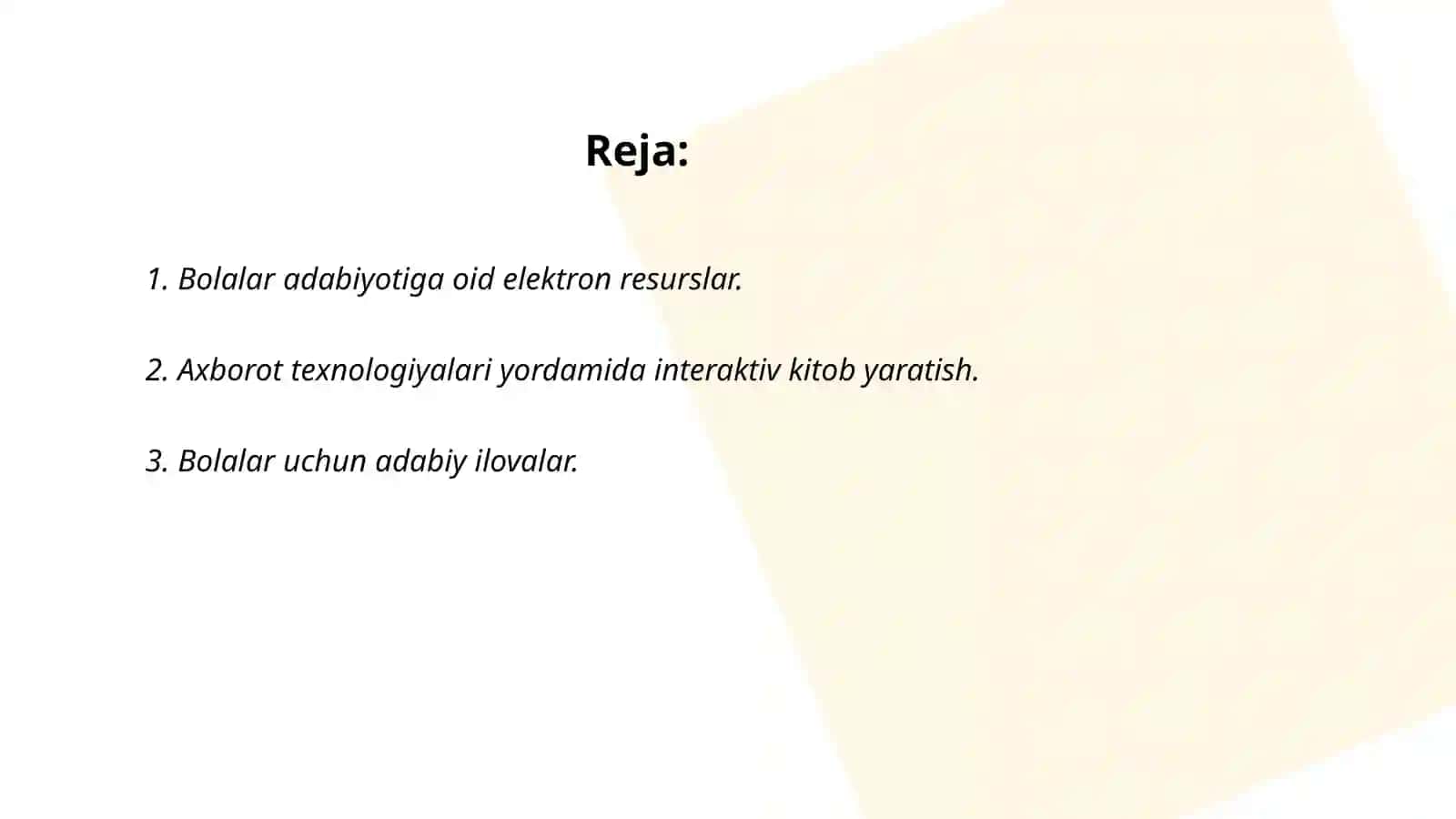 Reja:

1. Bolalar adabiyotiga oid elektron resurslar.

2. Axborot texnologiyalari yordamida interaktiv kitob yaratish.

3. Bolalar uchun adabiy ilovalar.